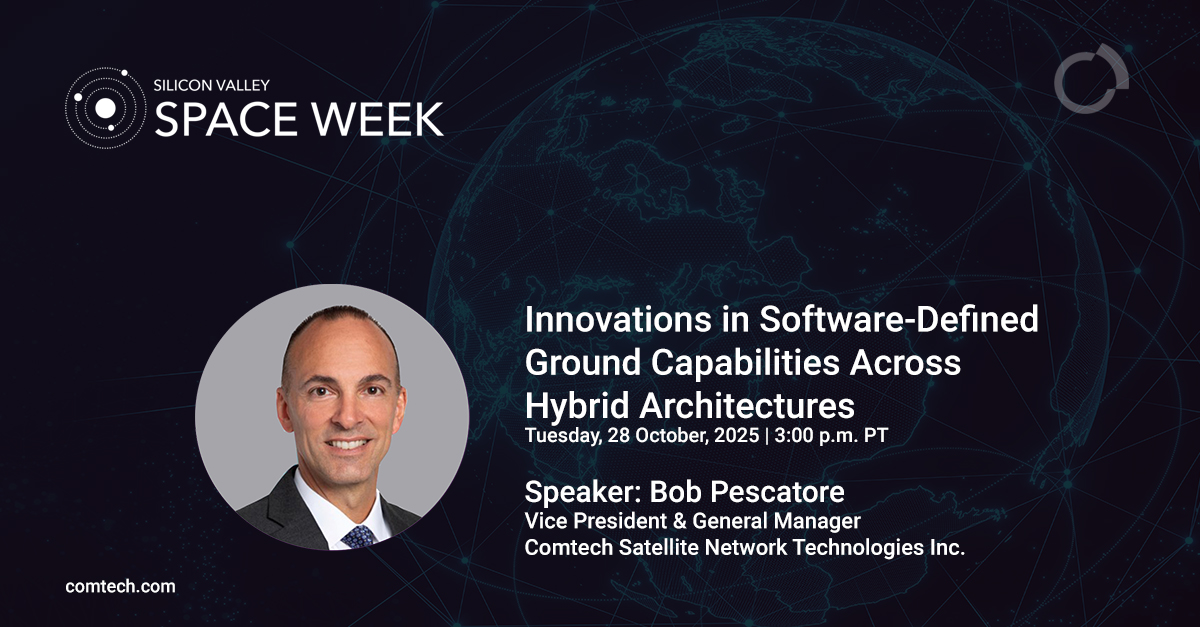 SILICON VALLEY
SPACE WEEK

Innovations in Software-Defined Ground Capabilities Across Hybrid Architectures
Tuesday, 28 October, 2025 | 3:00 p.m. PT

Speaker: Bob Pescatore
Vice President & General Manager
Comtech Satellite Network Technologies Inc.

comtech.com